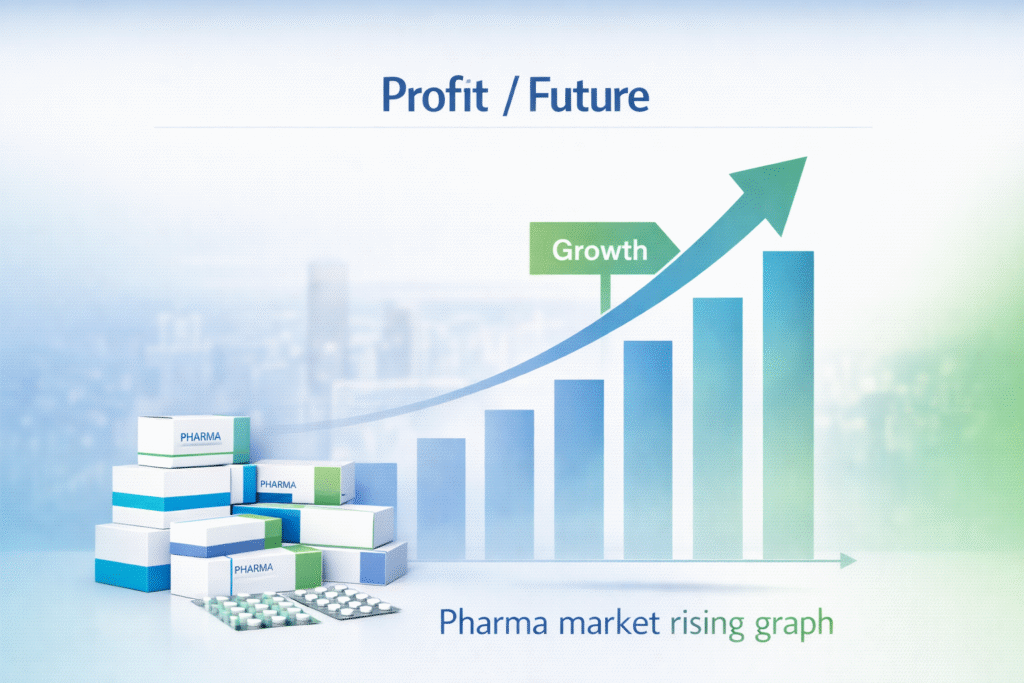 Profit / Future

Growth

PHARMA

PHARMA

PHARMA

Pharma market rising graph